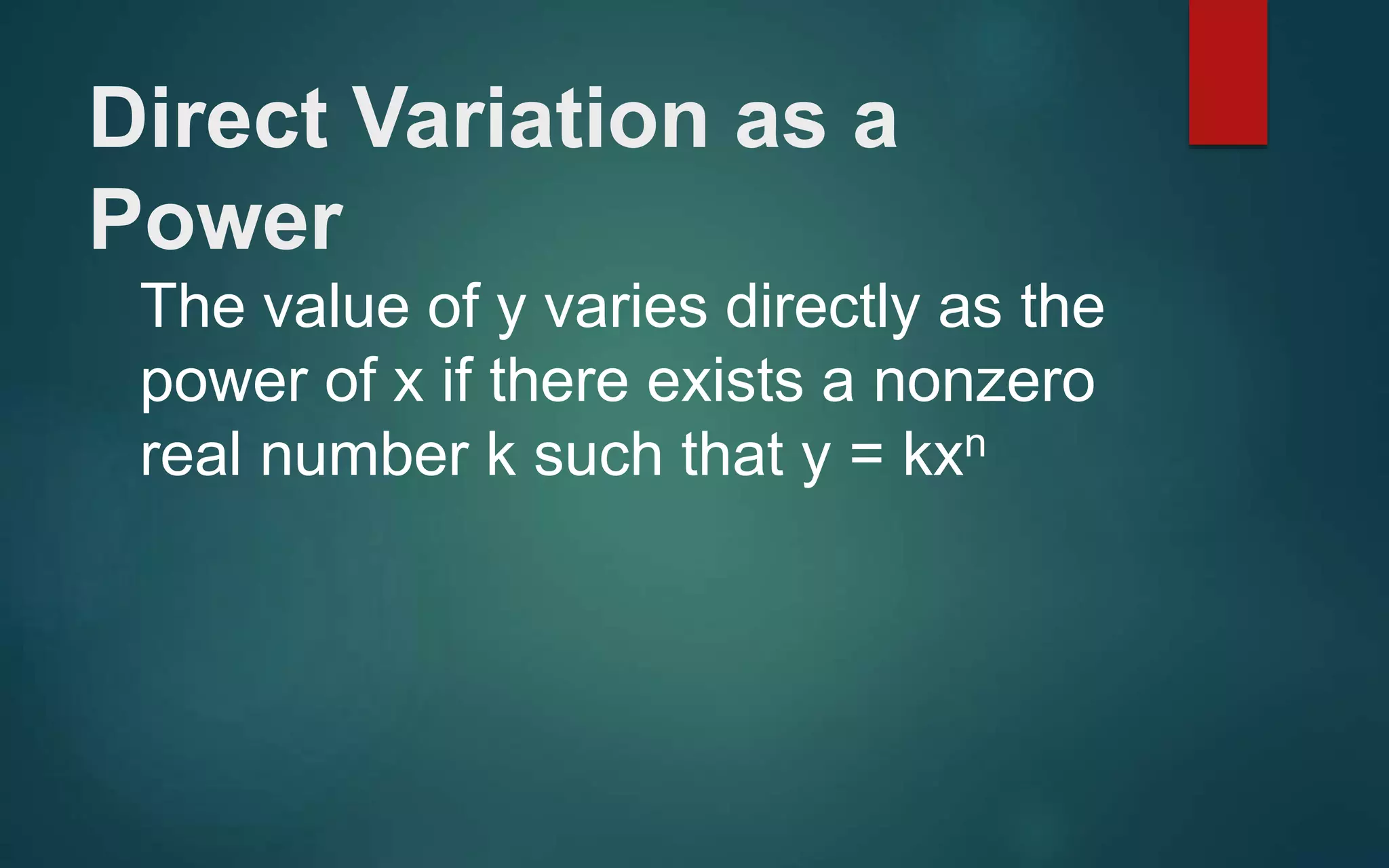 Direct Variation as a Power

The value of y varies directly as the power of x if there exists a nonzero real number k such that $y = kx^n$